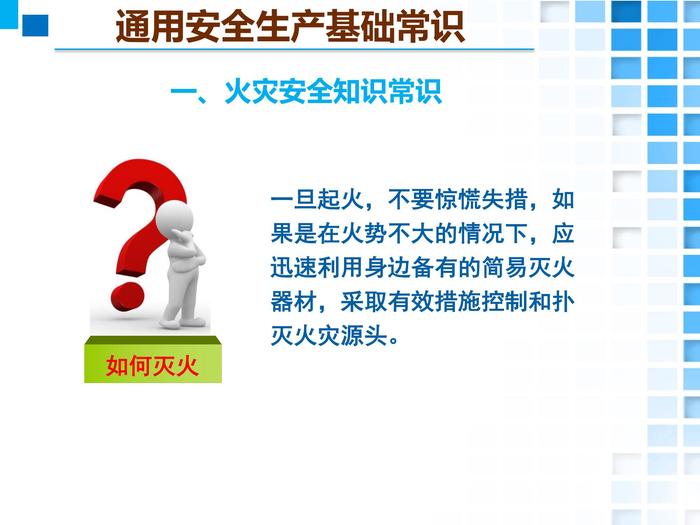 通用安全生产基础常识

一、火灾安全知识常识

如何灭火

一旦起火，不要惊慌失措，如果是在火势不大的情况下，应迅速利用身边备有的简易灭火器材，采取有效措施控制和扑灭火灾源头。